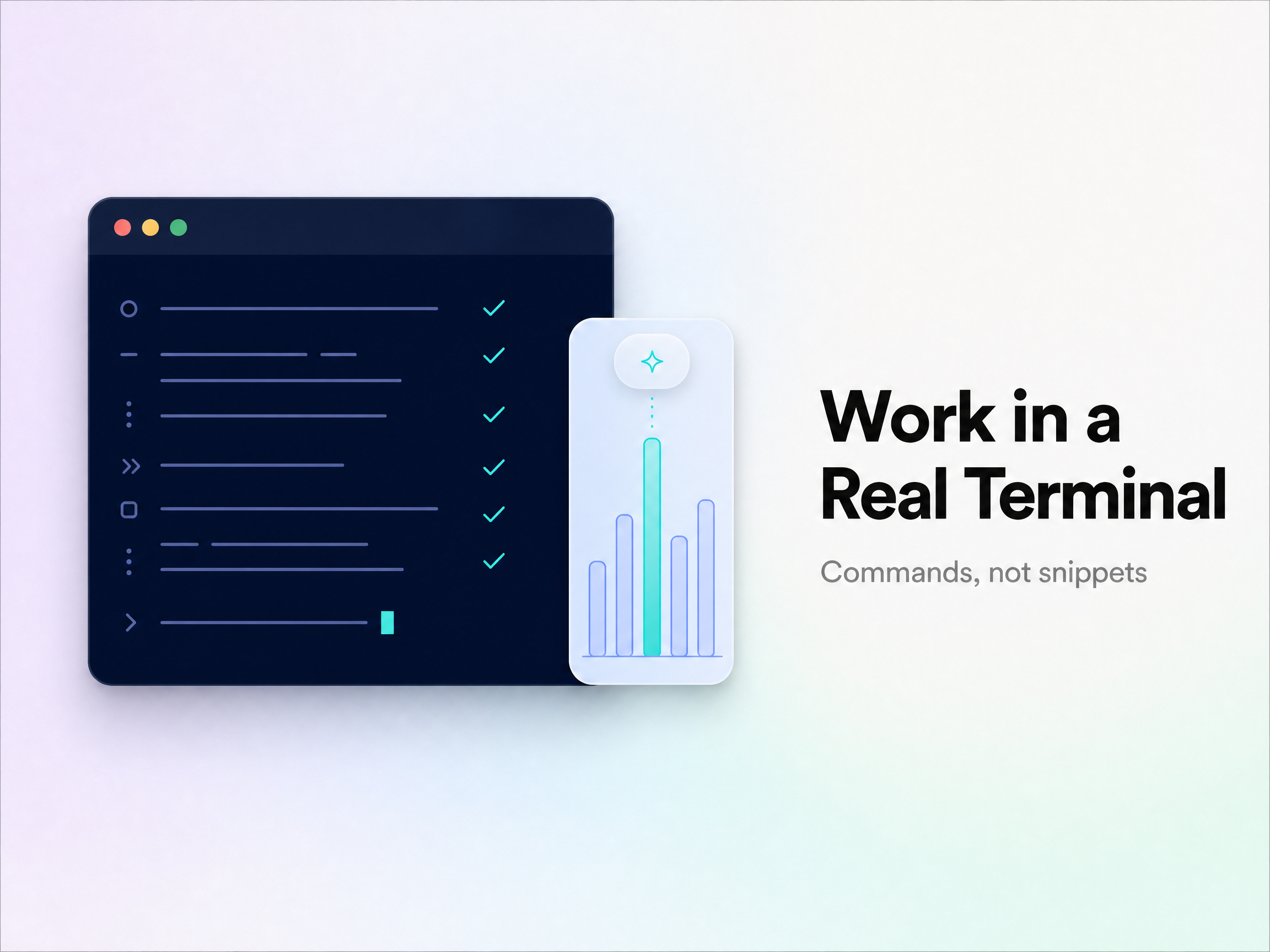 Work in a Real Terminal

Commands, not snippets